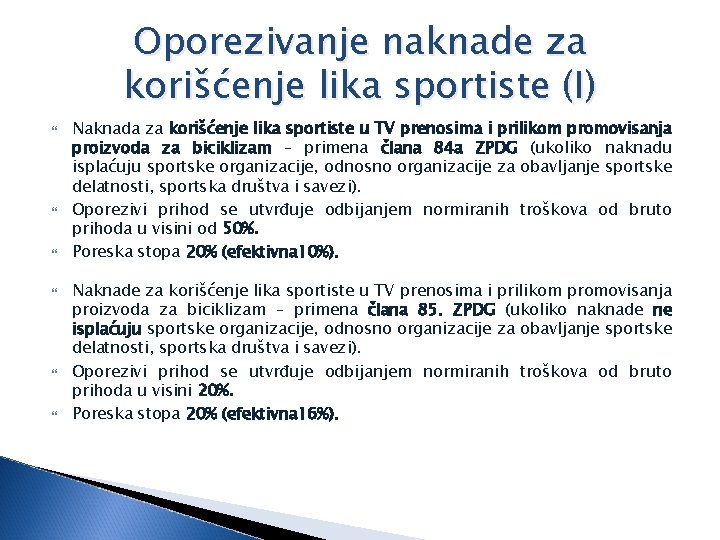 Oporezivanje naknade za korišćenje lika sportiste (I)

Naknada za korišćenje lika sportiste u TV prenosima i prilikom promovisanja proizvoda za biciklizam – primena člana 84a ZPDG (ukoliko naknadu isplaćuju sportske organizacije, odnosno organizacije za obavljanje sportske delatnosti, sportska društva i savezi).

Oporezivi prihod se utvrđuje odbijanjem normiranih troškova od bruto prihoda u visini od 50%.

Poreska stopa 20% (efektivna10%).

Naknade za korišćenje lika sportiste u TV prenosima i prilikom promovisanja proizvoda za biciklizam – primena člana 85. ZPDG (ukoliko naknade ne isplaćuju sportske organizacije, odnosno organizacije za obavljanje sportske delatnosti, sportska društva i savezi).

Oporezivi prihod se utvrđuje odbijanjem normiranih troškova od bruto prihoda u visini 20%.

Poreska stopa 20% (efektivna16%).